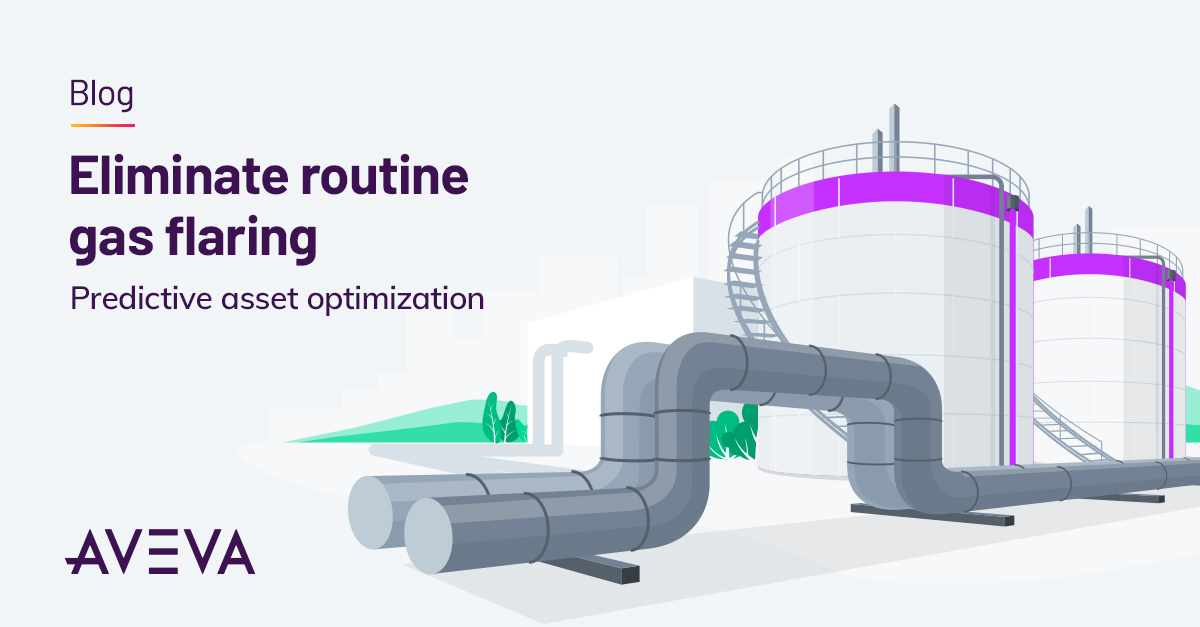 Blog

Eliminate routine gas flaring

Predictive asset optimization

AVEVA